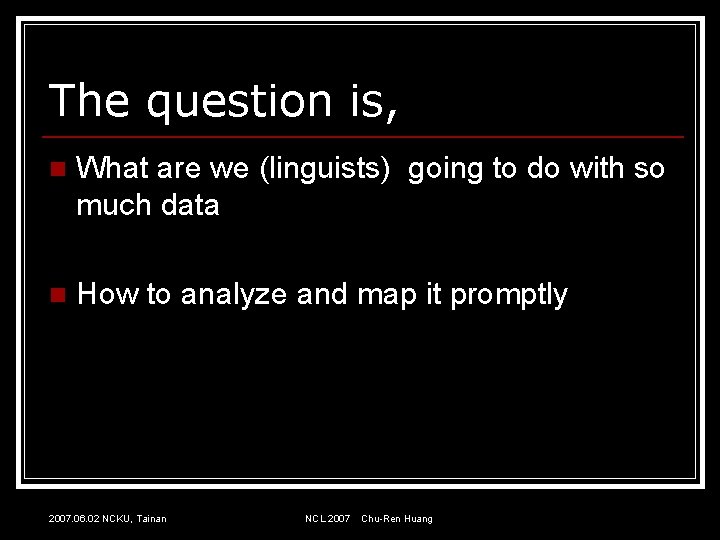 The question is,

What are we (linguists) going to do with so much data

How to analyze and map it promptly

2007.06.02 NCKU, Tainan

NCL2007 Chu-Ren Huang